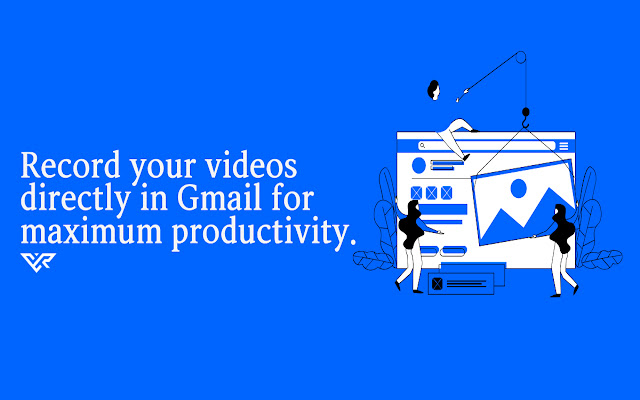 Record your videos directly in Gmail for maximum productivity.